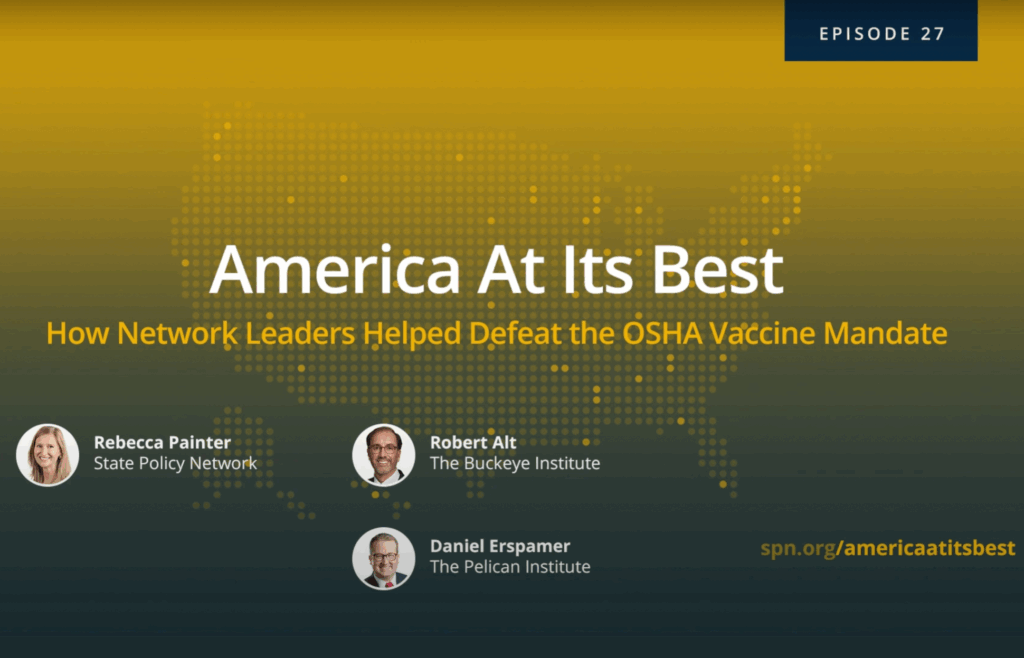 EPISODE 27

America At Its Best

How Network Leaders Helped Defeat the OSHA Vaccine Mandate

Rebecca Painter
State Policy Network

Robert Alt
The Buckeye Institute

Daniel Erspamer
The Pelican Institute

spn.org/americaatitsbest